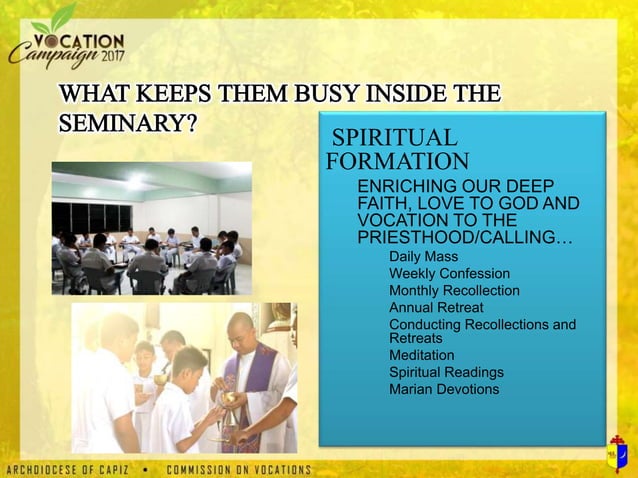 VOCATION
Campaign 2017

WHAT KEEPS THEM BUSY INSIDE THE SEMINARY?

SPIRITUAL FORMATION

ENRICHING OUR DEEP FAITH, LOVE TO GOD AND VOCATION TO THE PRIESTHOOD/CALLING…

Daily Mass
Weekly Confession
Monthly Recollection
Annual Retreat
Conducting Recollections and Retreats
Meditation
Spiritual Readings
Marian Devotions

ARCHDIOCESE OF CAPIZ • COMMISSION ON VOCATIONS